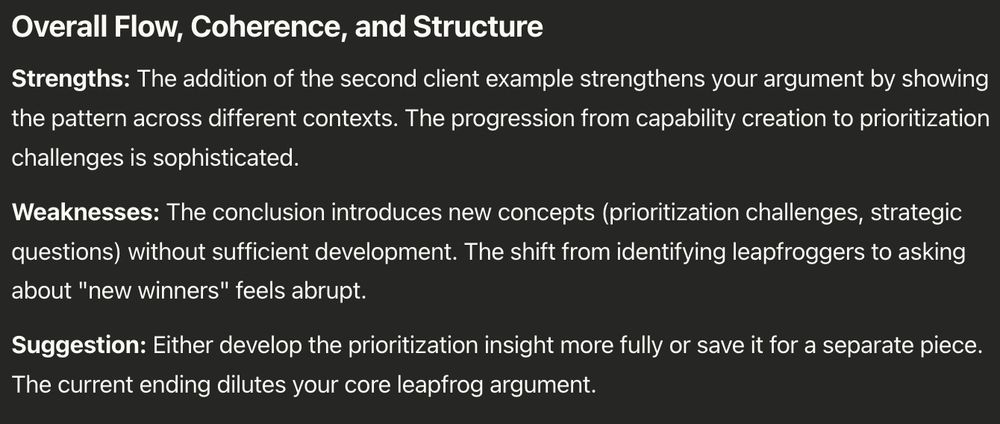 Overall Flow, Coherence, and Structure

Strengths: The addition of the second client example strengthens your argument by showing the pattern across different contexts. The progression from capability creation to prioritization challenges is sophisticated.

Weaknesses: The conclusion introduces new concepts (prioritization challenges, strategic questions) without sufficient development. The shift from identifying leapfroggers to asking about "new winners" feels abrupt.

Suggestion: Either develop the prioritization insight more fully or save it for a separate piece. The current ending dilutes your core leapfrog argument.